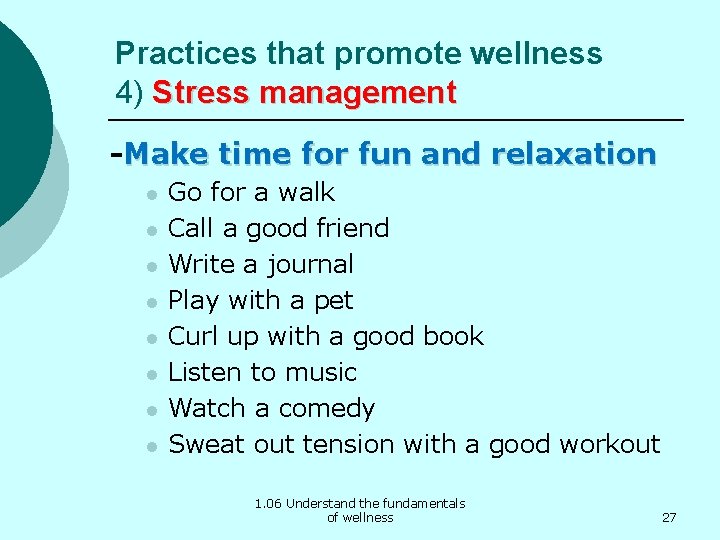 Practices that promote wellness
4) Stress management

-Make time for fun and relaxation

- Go for a walk
- Call a good friend
- Write a journal
- Play with a pet
- Curl up with a good book
- Listen to music
- Watch a comedy
- Sweat out tension with a good workout

1.06 Understand the fundamentals of wellness

27